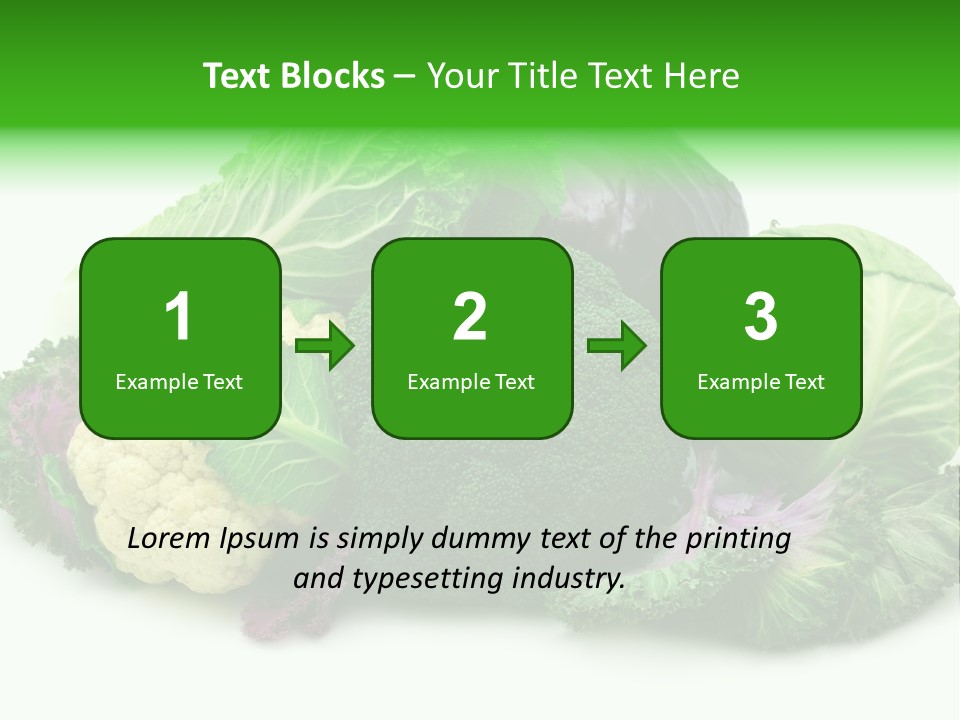 Text Blocks – Your Title Text Here

1
Example Text

2
Example Text

3
Example Text

Lorem Ipsum is simply dummy text of the printing and typesetting industry.